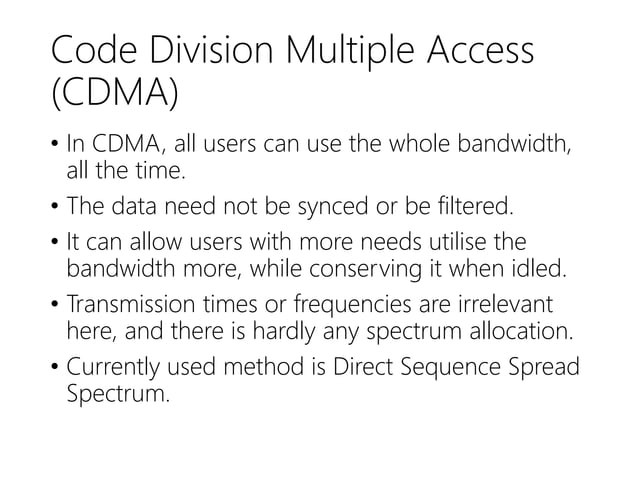 Code Division Multiple Access (CDMA)

• In CDMA, all users can use the whole bandwidth, all the time.

• The data need not be synced or be filtered.

• It can allow users with more needs utilise the bandwidth more, while conserving it when idled.

• Transmission times or frequencies are irrelevant here, and there is hardly any spectrum allocation.

• Currently used method is Direct Sequence Spread Spectrum.